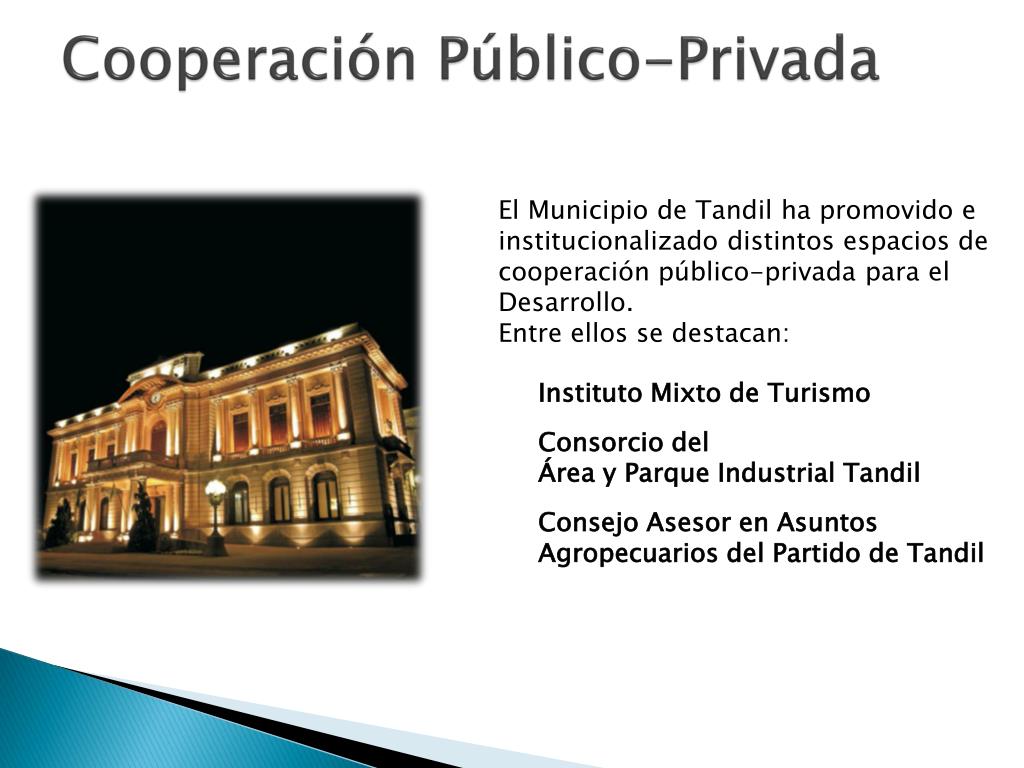 Cooperación Público-Privada

El Municipio de Tandil ha promovido e institucionalizado distintos espacios de cooperación público-privada para el Desarrollo.
Entre ellos se destacan:

Instituto Mixto de Turismo

Consorcio del
Área y Parque Industrial Tandil

Consejo Asesor en Asuntos Agropecuarios del Partido de Tandil